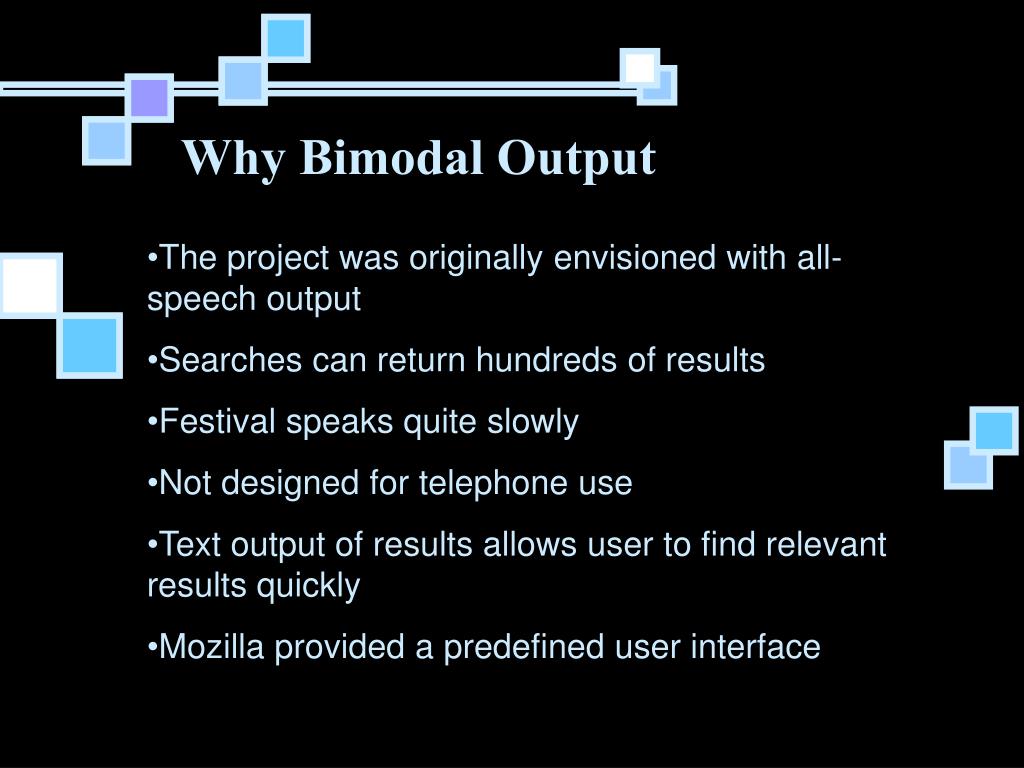 Why Bimodal Output

•The project was originally envisioned with all-speech output

•Searches can return hundreds of results

•Festival speaks quite slowly

•Not designed for telephone use

•Text output of results allows user to find relevant results quickly

•Mozilla provided a predefined user interface